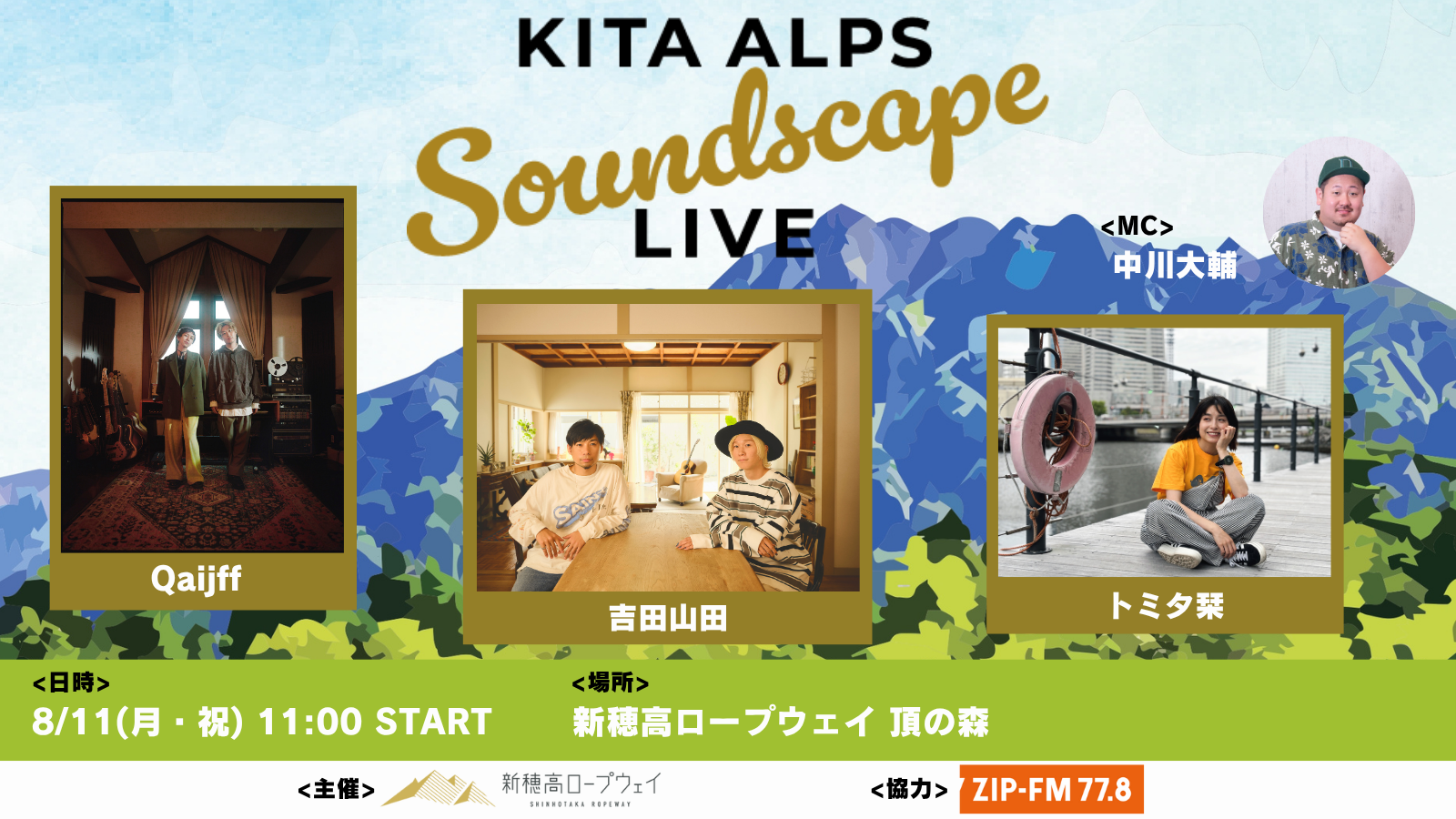 KITA ALPS
Soundscape
LIVE

<MC>
中川大輔

Qaijff

吉田山田

トミタ栞

<日時>
8/11(月・祝) 11:00 START

<場所>
新穂高ロープウェイ 頂の森

<主催> 新穂高ロープウェイ SHINHOTAKA ROPEWAY

<協力> ZIP-FM 77.8